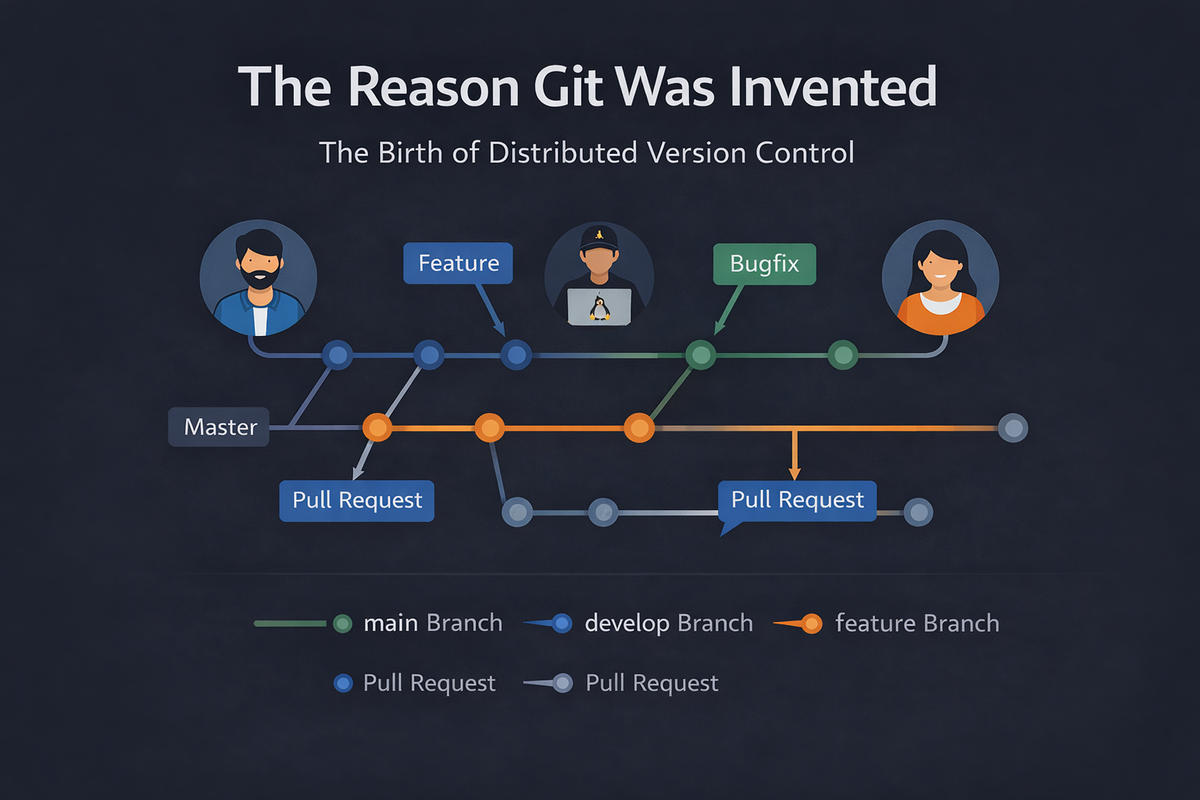 The Reason Git Was Invented

The Birth of Distributed Version Control

Feature

Bugfix

Master

Pull Request

Pull Request

main Branch develop Branch feature Branch

Pull Request Pull Request